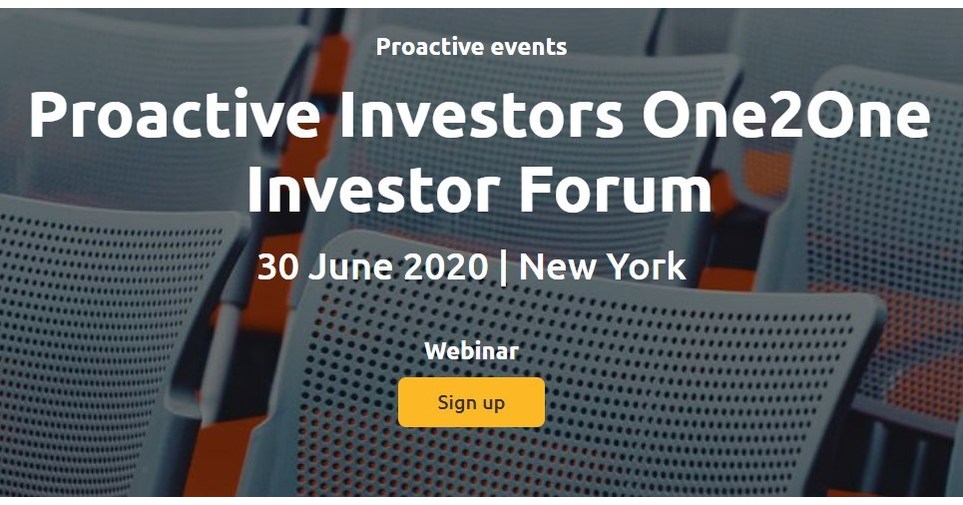 Proactive events

Proactive Investors One2One Investor Forum

30 June 2020 | New York

Webinar

Sign up